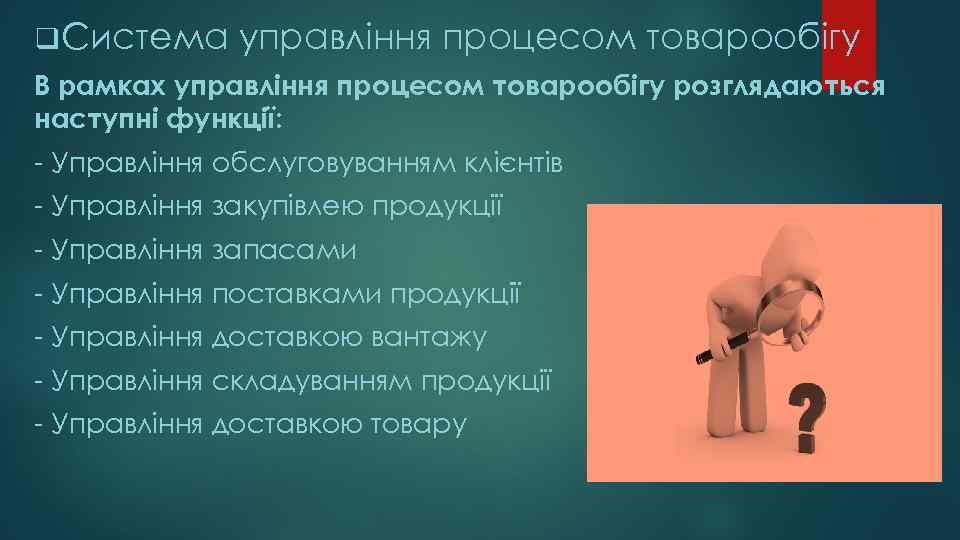 ❑Система управління процесом товарообігу

В рамках управління процесом товарообігу розглядаються наступні функції:

- Управління обслуговуванням клієнтів
- Управління закупівлею продукції
- Управління запасами
- Управління поставками продукції
- Управління доставкою вантажу
- Управління складуванням продукції
- Управління доставкою товару

?